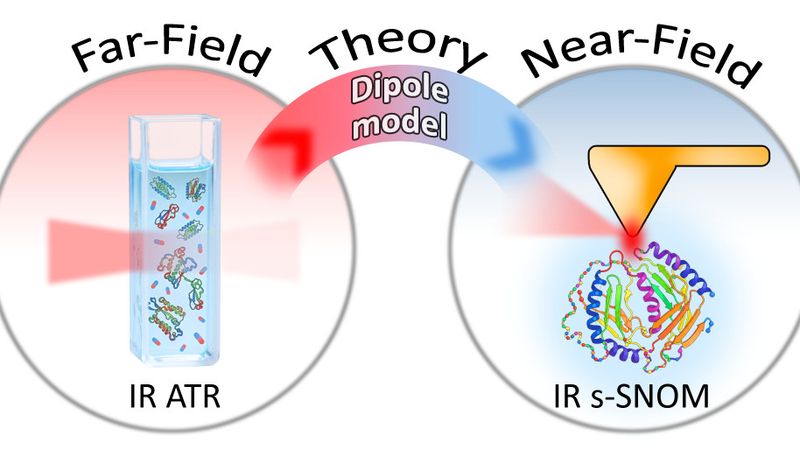 Far-Field

Theory

Near-Field

Dipole model

IR ATR

IR s-SNOM